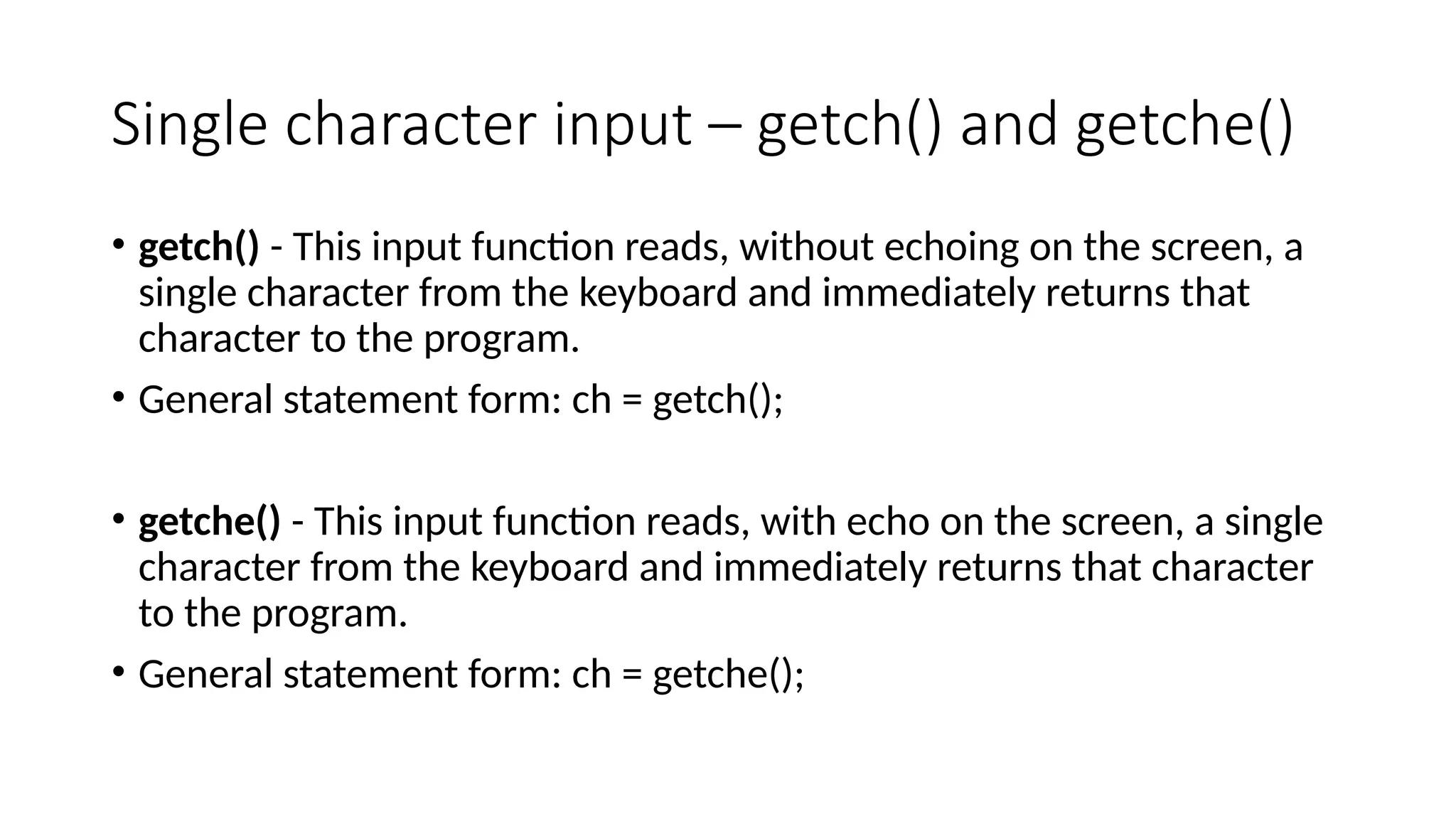 Single character input – getch() and getche()

• getch() - This input function reads, without echoing on the screen, a single character from the keyboard and immediately returns that character to the program.

• General statement form: ch = getch();

• getche() - This input function reads, with echo on the screen, a single character from the keyboard and immediately returns that character to the program.

• General statement form: ch = getche();